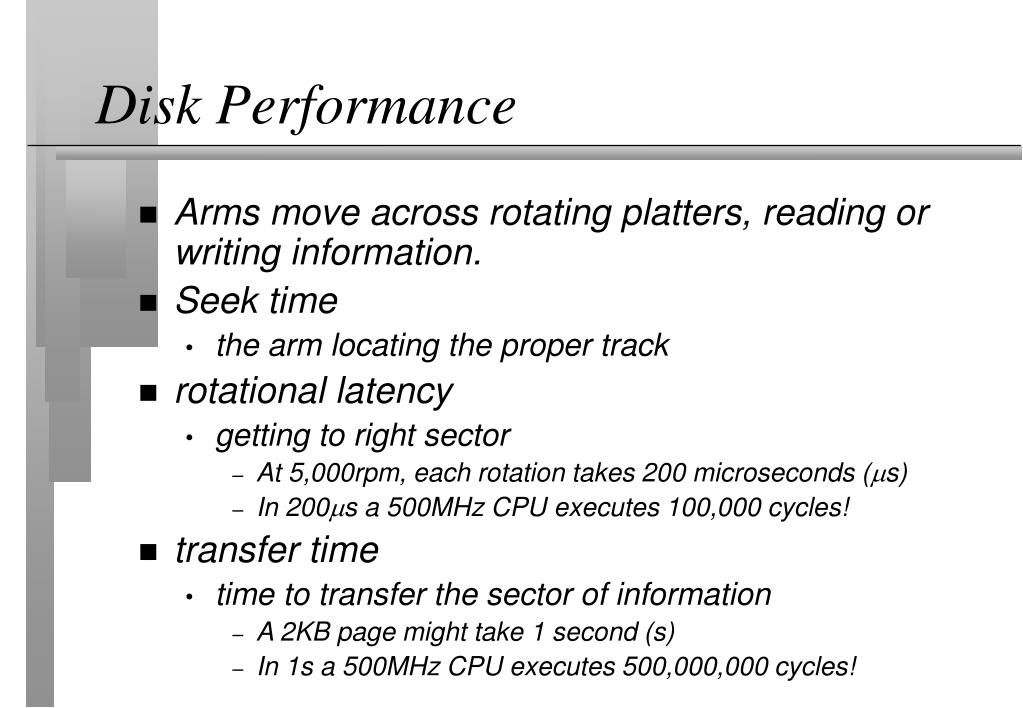 Disk Performance

■ Arms move across rotating platters, reading or writing information.
■ Seek time
• the arm locating the proper track
■ rotational latency
• getting to right sector
– At 5,000rpm, each rotation takes 200 microseconds ($\mu$s)
– In 200$\mu$s a 500MHz CPU executes 100,000 cycles!
■ transfer time
• time to transfer the sector of information
– A 2KB page might take 1 second (s)
– In 1s a 500MHz CPU executes 500,000,000 cycles!